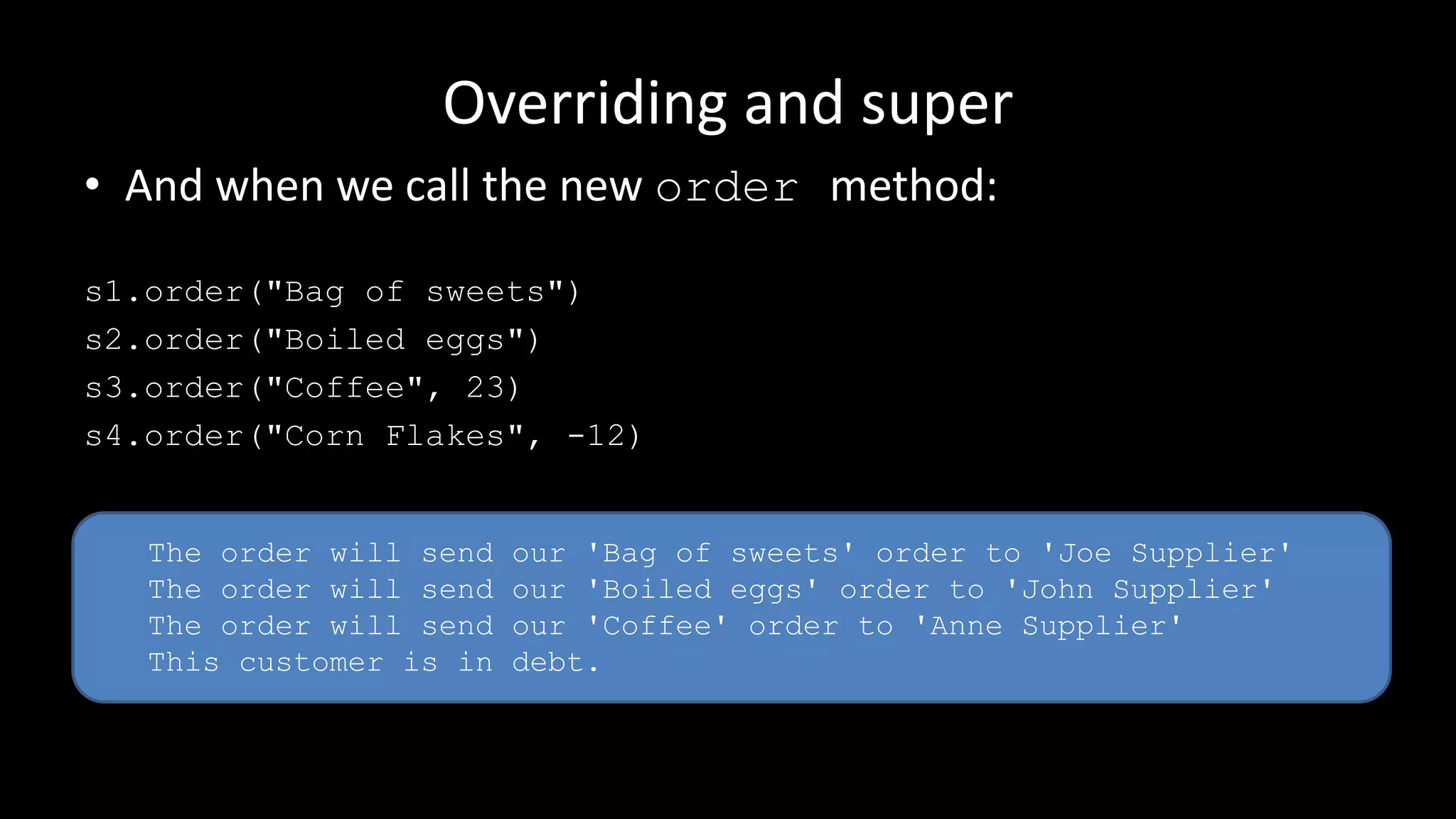 Overriding and super

• And when we call the new order method:

s1.order("Bag of sweets")
s2.order("Boiled eggs")
s3.order("Coffee", 23)
s4.order("Corn Flakes", -12)

The order will send our 'Bag of sweets' order to 'Joe Supplier'
The order will send our 'Boiled eggs' order to 'John Supplier'
The order will send our 'Coffee' order to 'Anne Supplier'
This customer is in debt.